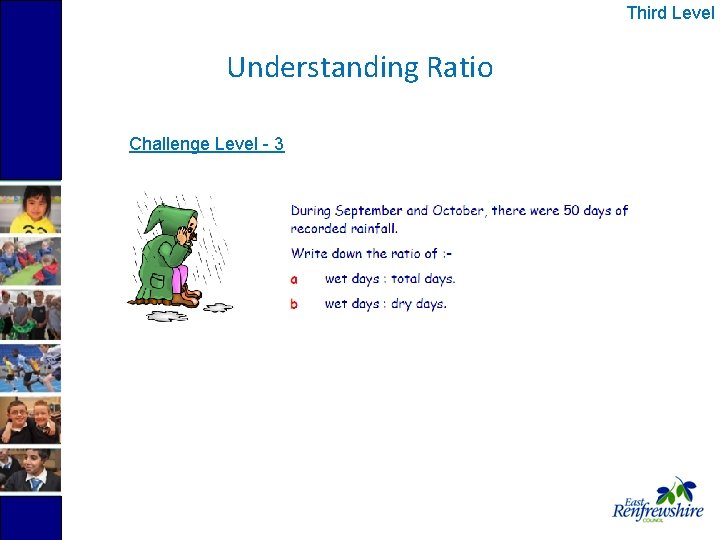 Third Level

Understanding Ratio

Challenge Level - 3

During September and October, there were 50 days of recorded rainfall.

Write down the ratio of :-

a wet days : total days.

b wet days : dry days.

East Renfrewshire COUNCIL